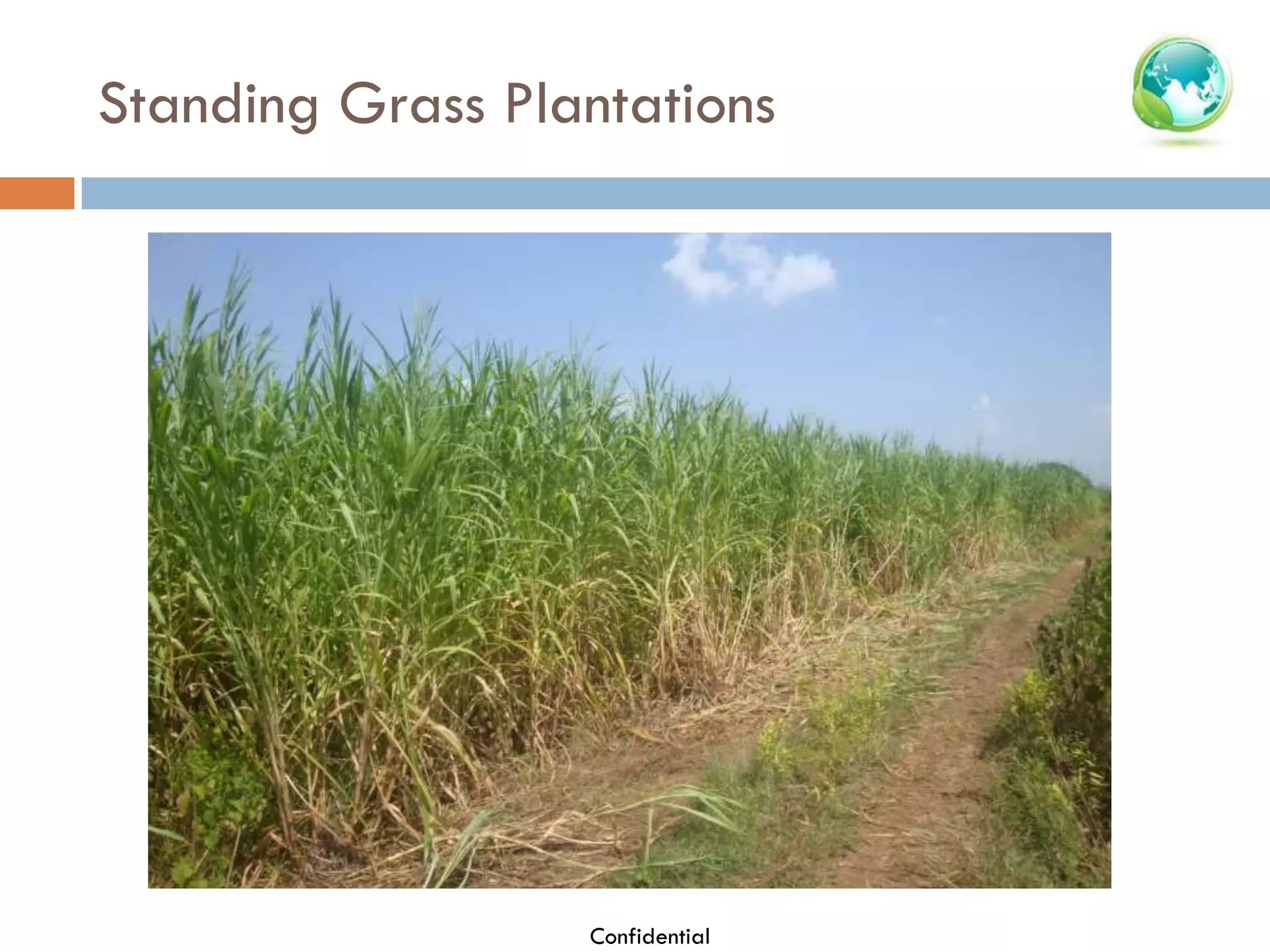 Standing Grass Plantations

Confidential